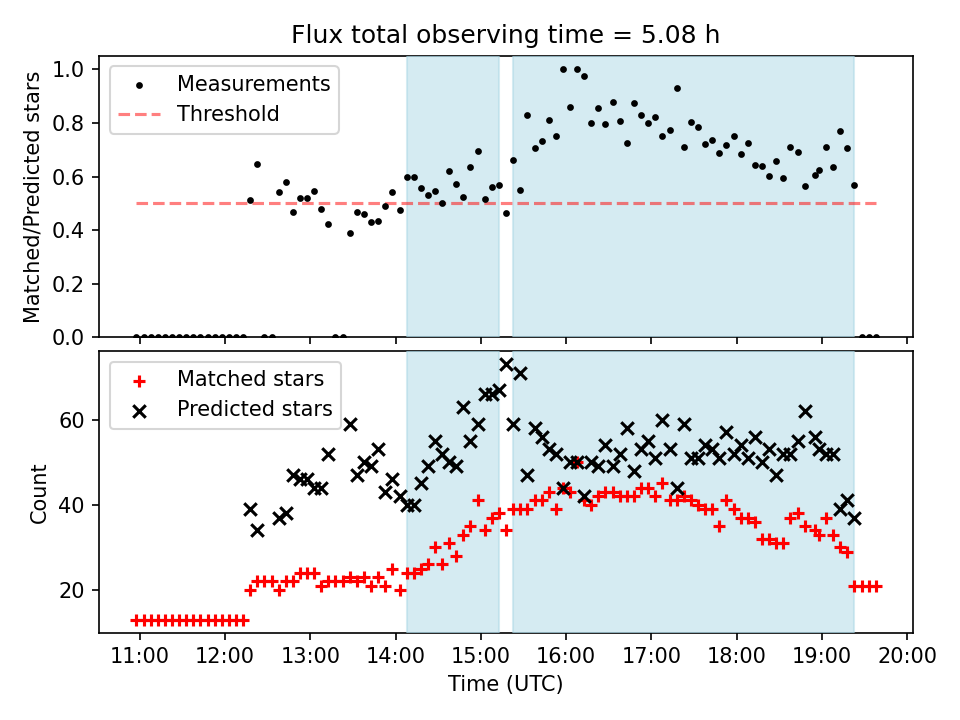 Flux total observing time = 5.08 h

Measurements
Threshold

Matched/Predicted stars

1.0
0.8
0.6
0.4
0.2
0.0

Matched stars
Predicted stars

Count

60
40
20

11:00 12:00 13:00 14:00 15:00 16:00 17:00 18:00 19:00 20:00

Time (UTC)